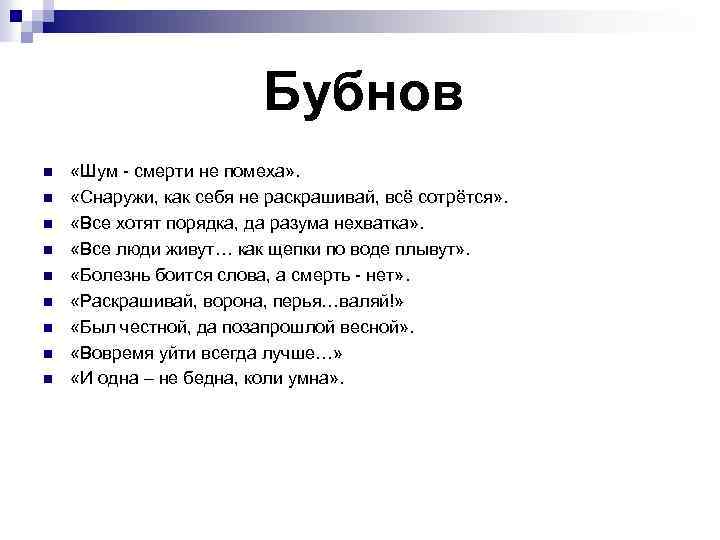 Бубнов

- «Шум - смерти не помеха».
- «Снаружи, как себя не раскрашивай, всё сотрётся».
- «Все хотят порядка, да разума нехватка».
- «Все люди живут… как щепки по воде плывут».
- «Болезнь боится слова, а смерть - нет».
- «Раскрашивай, ворона, перья…валяй!»
- «Был честной, да позапрошлой весной».
- «Вовремя уйти всегда лучше…»
- «И одна – не бедна, коли умна».